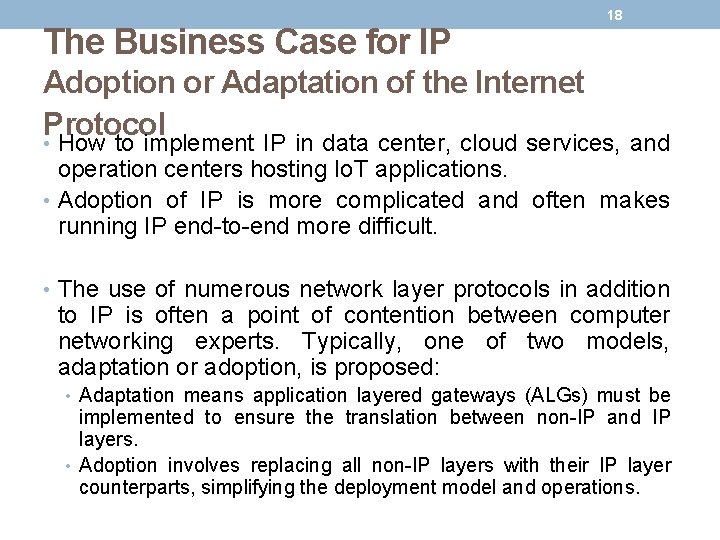 18

The Business Case for IP
Adoption or Adaptation of the Internet Protocol

• How to implement IP in data center, cloud services, and operation centers hosting IoT applications.
• Adoption of IP is more complicated and often makes running IP end-to-end more difficult.

• The use of numerous network layer protocols in addition to IP is often a point of contention between computer networking experts. Typically, one of two models, adaptation or adoption, is proposed:
  • Adaptation means application layered gateways (ALGs) must be implemented to ensure the translation between non-IP and IP layers.
  • Adoption involves replacing all non-IP layers with their IP layer counterparts, simplifying the deployment model and operations.